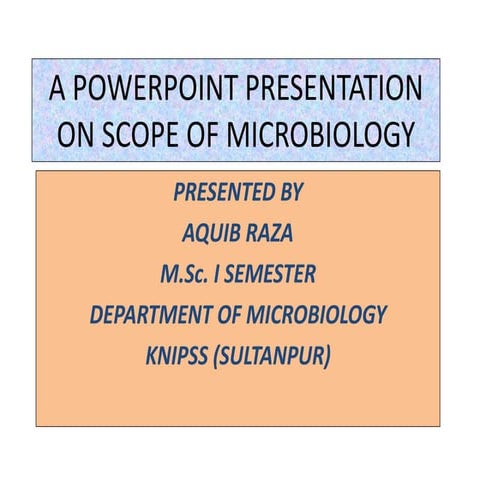 A POWERPOINT PRESENTATION ON SCOPE OF MICROBIOLOGY

PRESENTED BY
AQUIB RAZA
M.Sc. I SEMESTER
DEPARTMENT OF MICROBIOLOGY
KNIPSS (SULTANPUR)